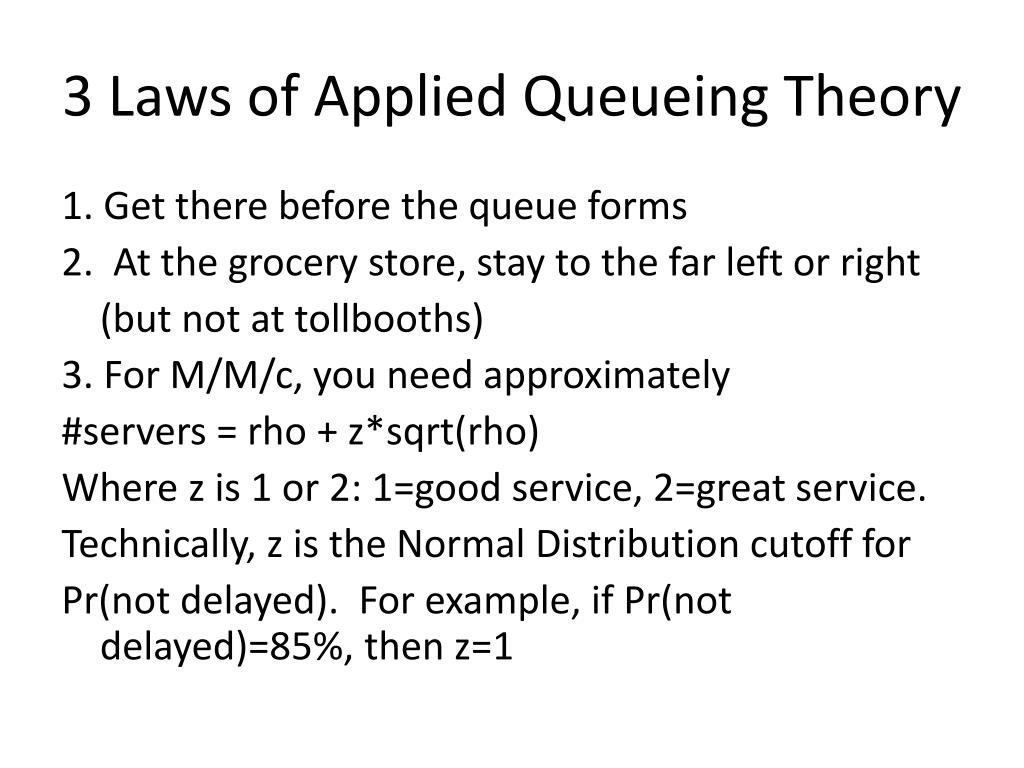 3 Laws of Applied Queueing Theory

1. Get there before the queue forms

2. At the grocery store, stay to the far left or right (but not at tollbooths)

3. For M/M/c, you need approximately

#servers = rho + z*sqrt(rho)

Where z is 1 or 2: 1=good service, 2=great service.

Technically, z is the Normal Distribution cutoff for

Pr(not delayed). For example, if Pr(not delayed)=85%, then z=1